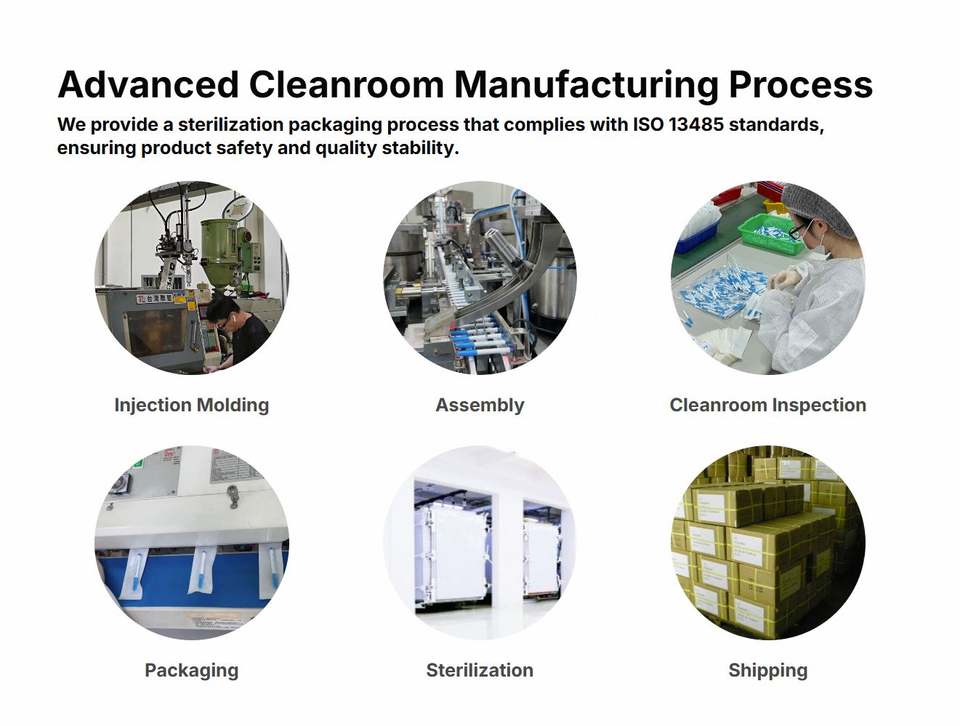 Advanced Cleanroom Manufacturing Process

We provide a sterilization packaging process that complies with ISO 13485 standards, ensuring product safety and quality stability.

Injection Molding

Assembly

Cleanroom Inspection

Packaging

Sterilization

Shipping